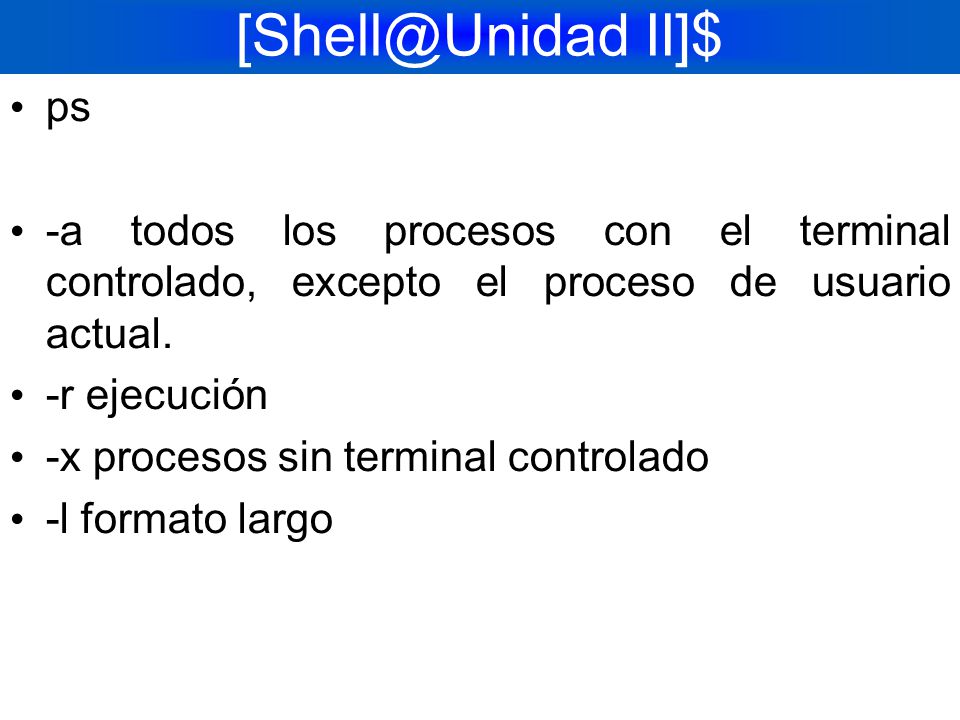 [Shell@Unidad II]$

• ps

• -a todos los procesos con el terminal controlado, excepto el proceso de usuario actual.
• -r ejecución
• -x procesos sin terminal controlado
• -l formato largo